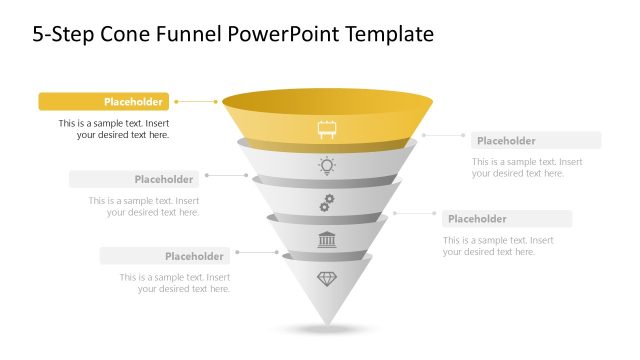 5-Step Cone Funnel PowerPoint Template

Placeholder
This is a sample text. Insert your desired text here.

Placeholder
This is a sample text. Insert your desired text here.

Placeholder
This is a sample text. Insert your desired text here.

Placeholder
This is a sample text. Insert your desired text here.

Placeholder
This is a sample text. Insert your desired text here.